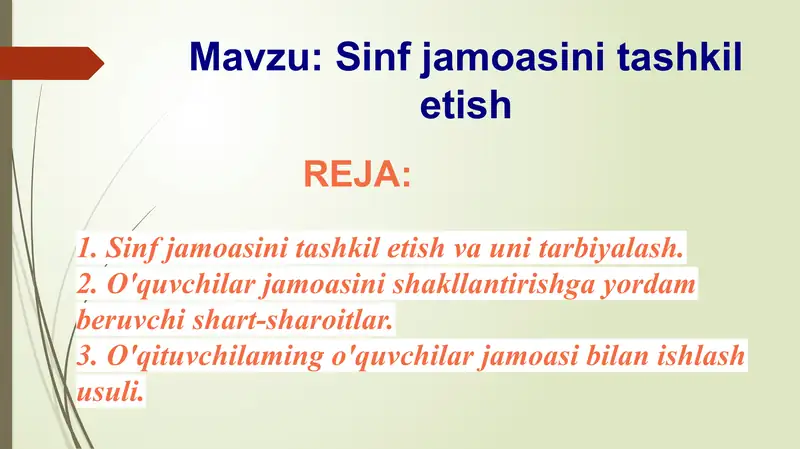 Mavzu: Sinf jamoasini tashkil etish

REJA:

1. Sinf jamoasini tashkil etish va uni tarbiyalash.
2. O'quvchilar jamoasini shakllantirishga yordam beruvchi shart-sharoitlar.
3. O'qituvchilaming o'quvchilar jamoasi bilan ishlash usuli.